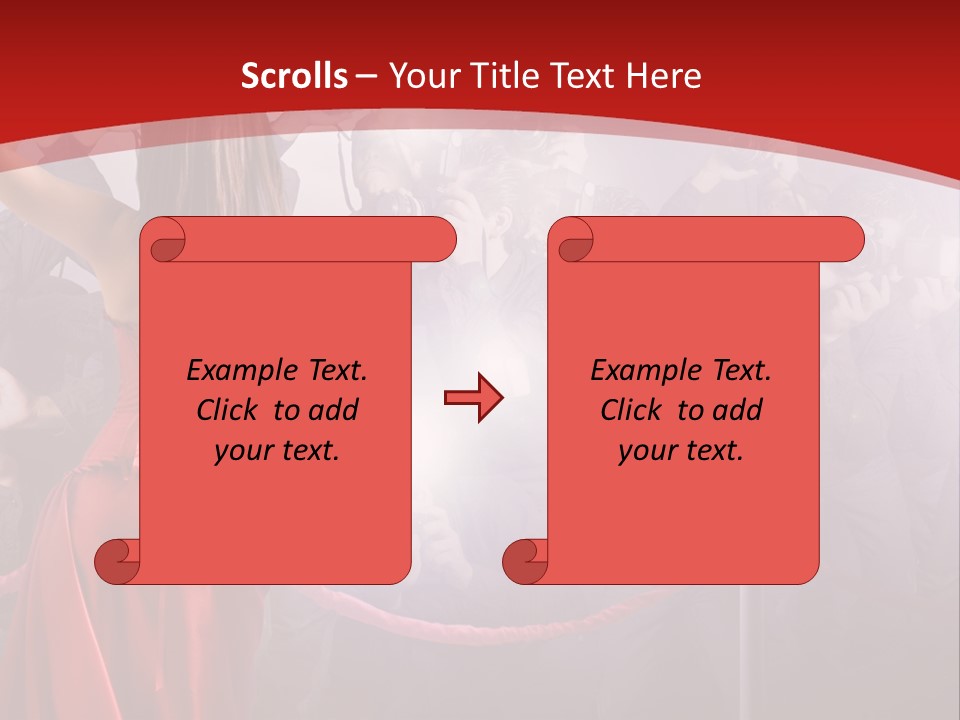 Scrolls – Your Title Text Here

Example Text. Click to add your text.

Example Text. Click to add your text.